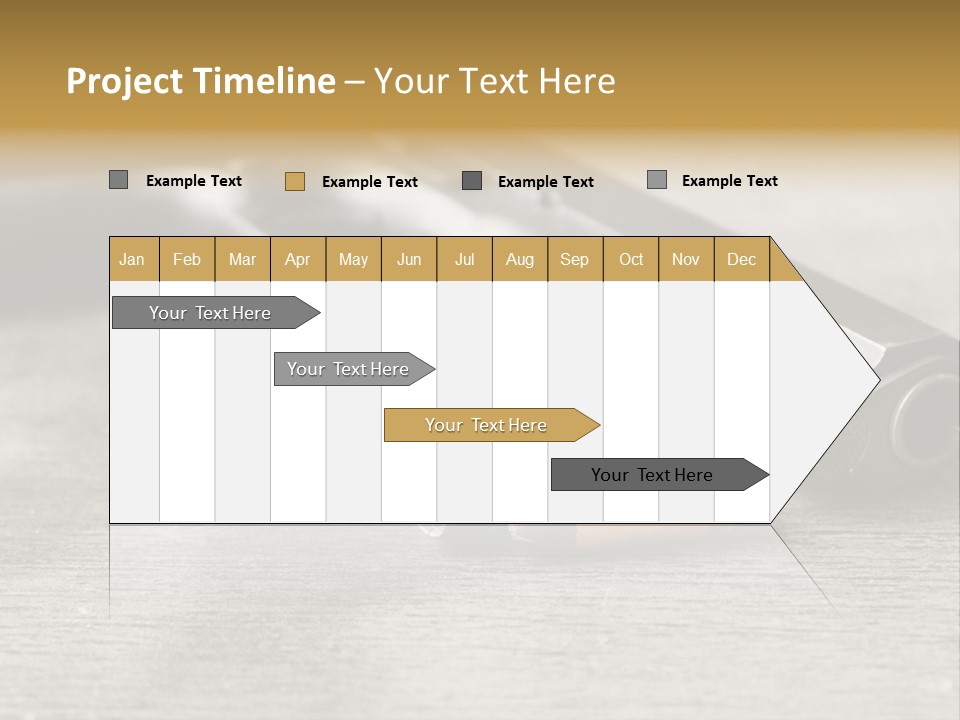 Project Timeline – Your Text Here

Example Text Example Text Example Text Example Text

| Jan | Feb | Mar | Apr | May | Jun | Jul | Aug | Sep | Oct | Nov | Dec |
|---|---|---|---|---|---|---|---|---|---|---|---|

Your Text Here

Your Text Here

Your Text Here

Your Text Here